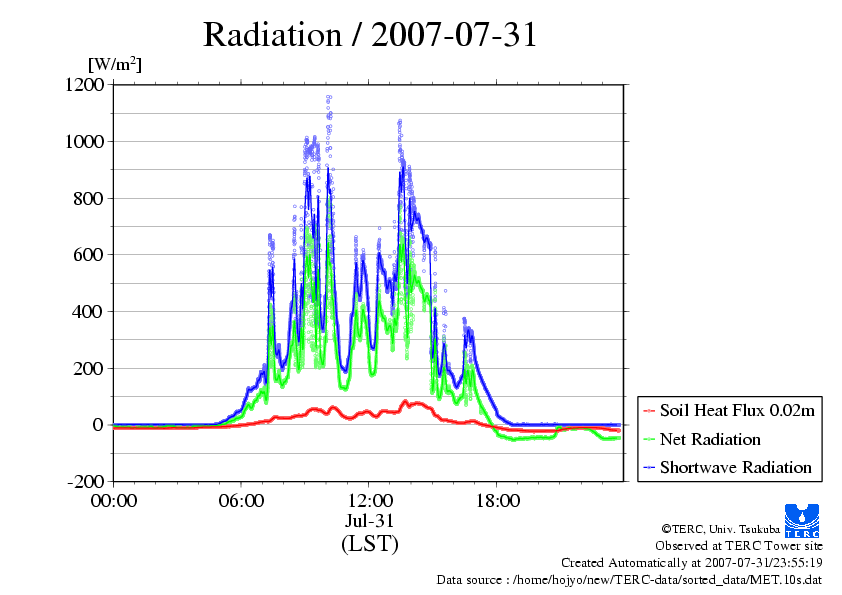 Radiation / 2007-07-31

[W/m$^2$]

1200
1000
800
600
400
200
0
-200

00:00
06:00
12:00
18:00

Jul-31
(LST)

Soil Heat Flux 0.02m
Net Radiation
Shortwave Radiation

TERC

©TERC, Univ. Tsukuba
Observed at TERC Tower site
Created Automatically at 2007-07-31/23:55:19
Data source : /home/hojyo/new/TERC-data/sorted_data/MET.10s.dat